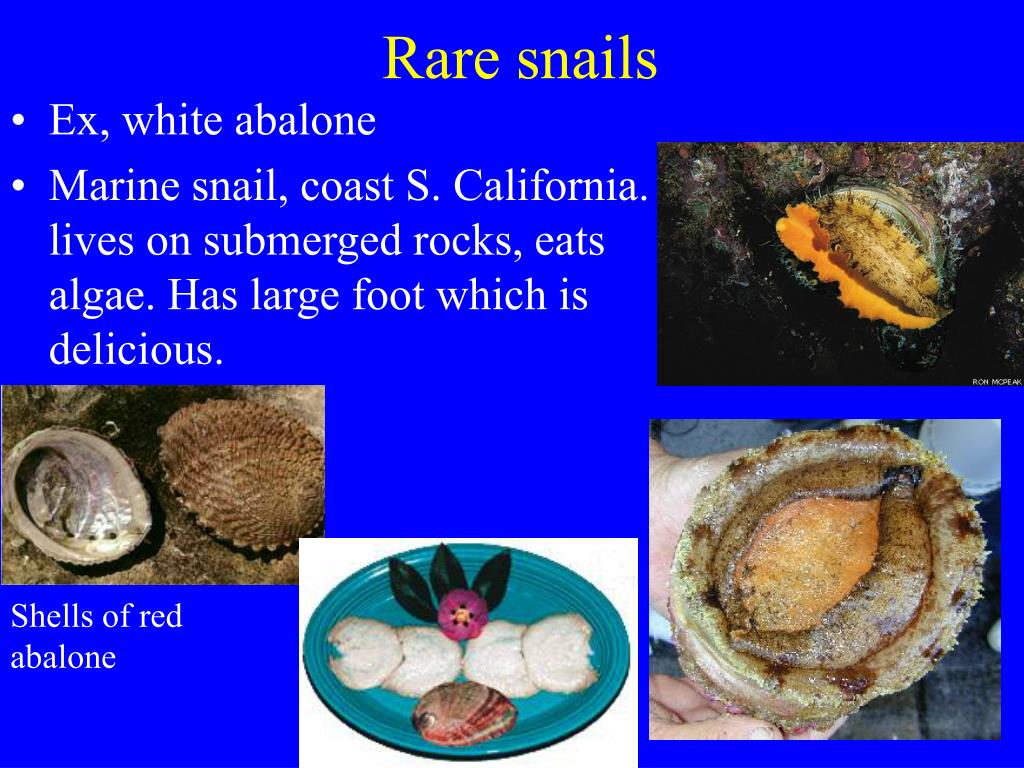 Rare snails

• Ex, white abalone

• Marine snail, coast S. California. lives on submerged rocks, eats algae. Has large foot which is delicious.

RON MCPEAK

Shells of red abalone